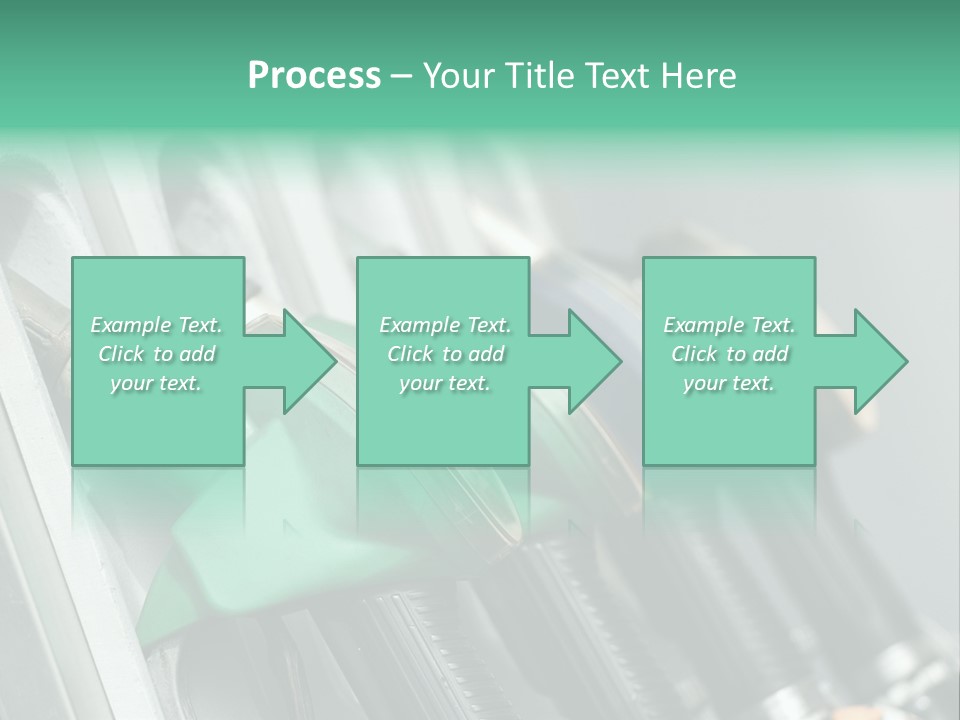 Process – Your Title Text Here

Example Text. Click to add your text.

Example Text. Click to add your text.

Example Text. Click to add your text.